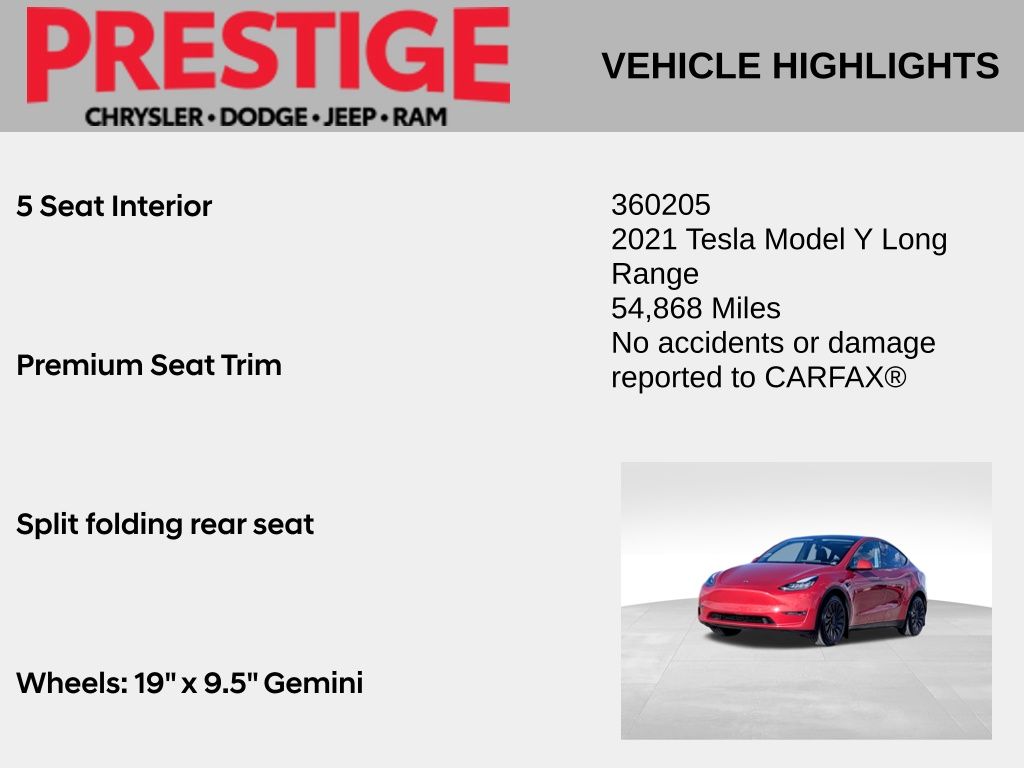 PRESTIGE
CHRYSLER • DODGE • JEEP • RAM

VEHICLE HIGHLIGHTS

5 Seat Interior

Premium Seat Trim

Split folding rear seat

Wheels: 19" x 9.5" Gemini

360205
2021 Tesla Model Y Long Range
54,868 Miles
No accidents or damage reported to CARFAX®